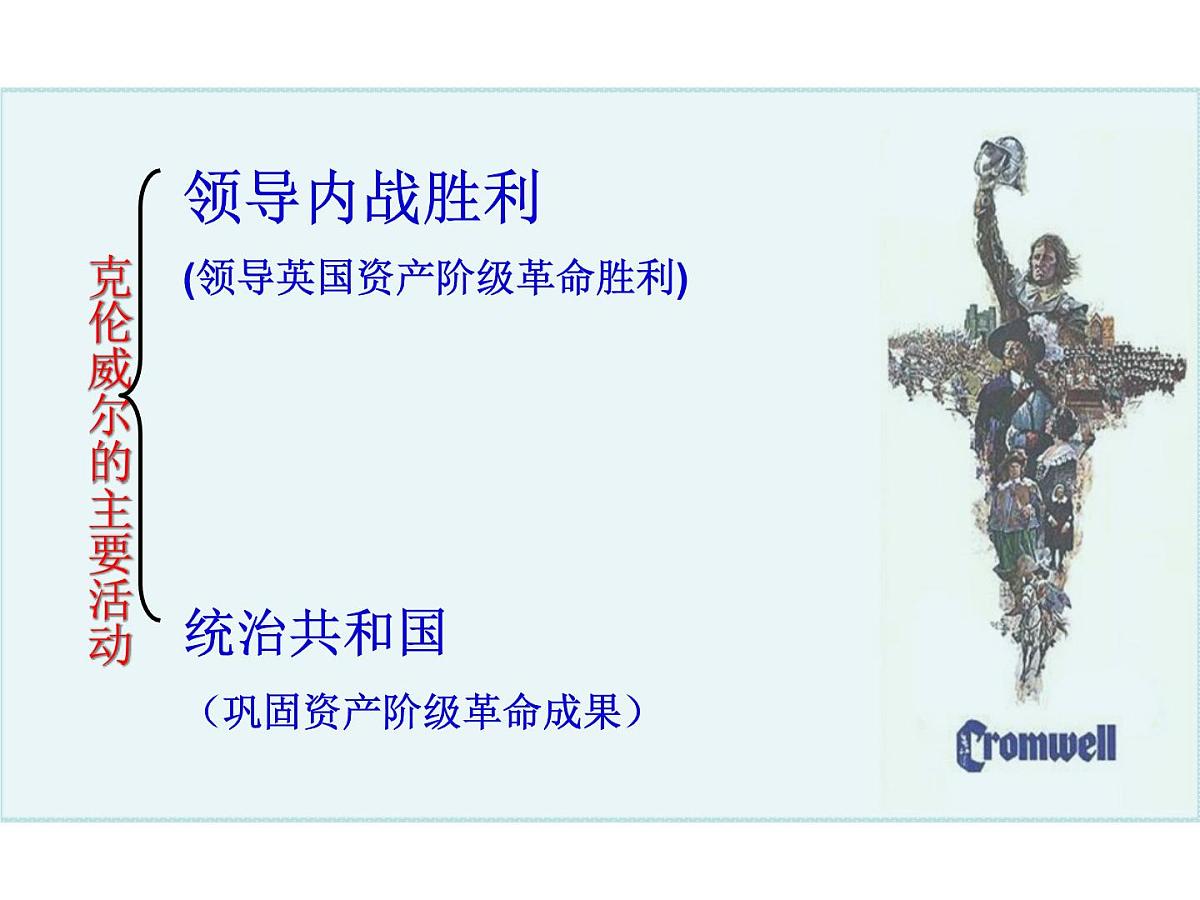 克伦威尔的主要活动

领导内战胜利

(领导英国资产阶级革命胜利)

统治共和国

（巩固资产阶级革命成果）

Cromwell